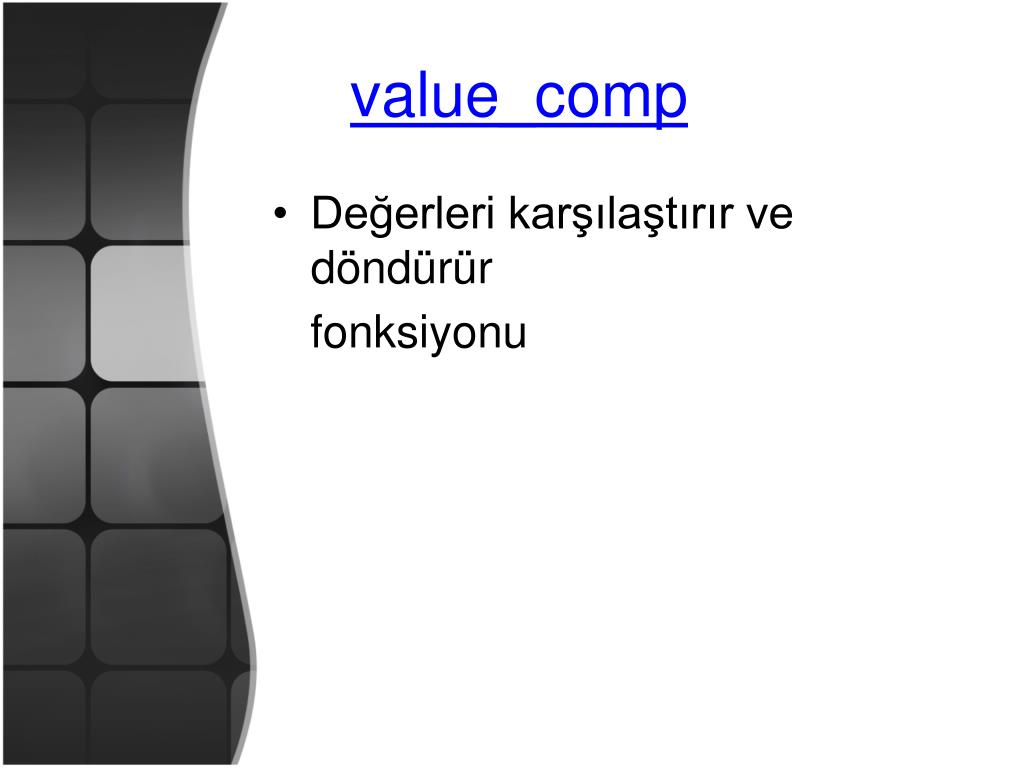 value_comp

• Değerleri karşılaştırır ve döndürür

fonksiyonu